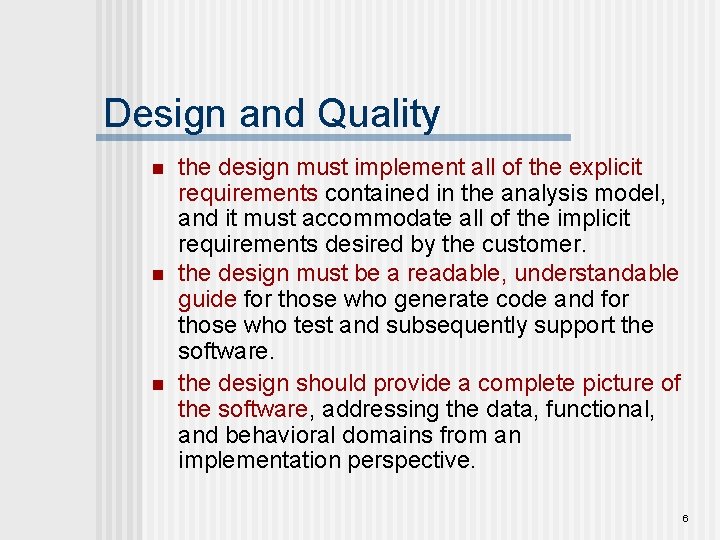 Design and Quality

- the design must implement all of the explicit requirements contained in the analysis model, and it must accommodate all of the implicit requirements desired by the customer.
- the design must be a readable, understandable guide for those who generate code and for those who test and subsequently support the software.
- the design should provide a complete picture of the software, addressing the data, functional, and behavioral domains from an implementation perspective.

6